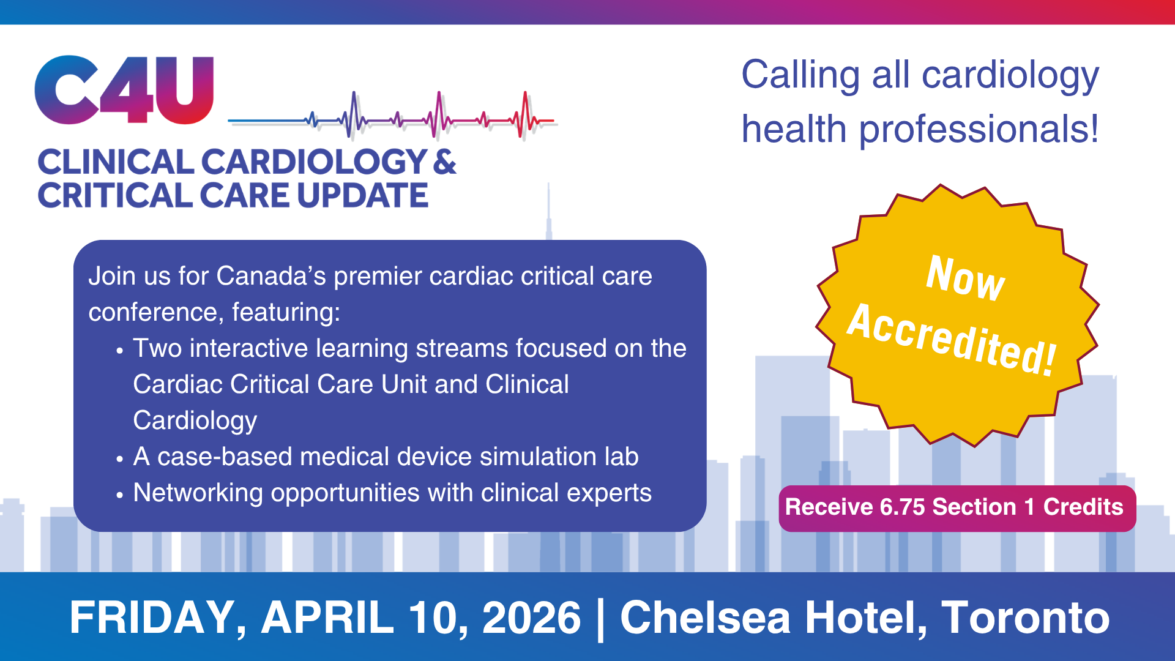 C4U

CLINICAL CARDIOLOGY & CRITICAL CARE UPDATE

Calling all cardiology health professionals!

Join us for Canada's premier cardiac critical care conference, featuring:
• Two interactive learning streams focused on the Cardiac Critical Care Unit and Clinical Cardiology
• A case-based medical device simulation lab
• Networking opportunities with clinical experts

Now Accredited!

Receive 6.75 Section 1 Credits

FRIDAY, APRIL 10, 2026 | Chelsea Hotel, Toronto